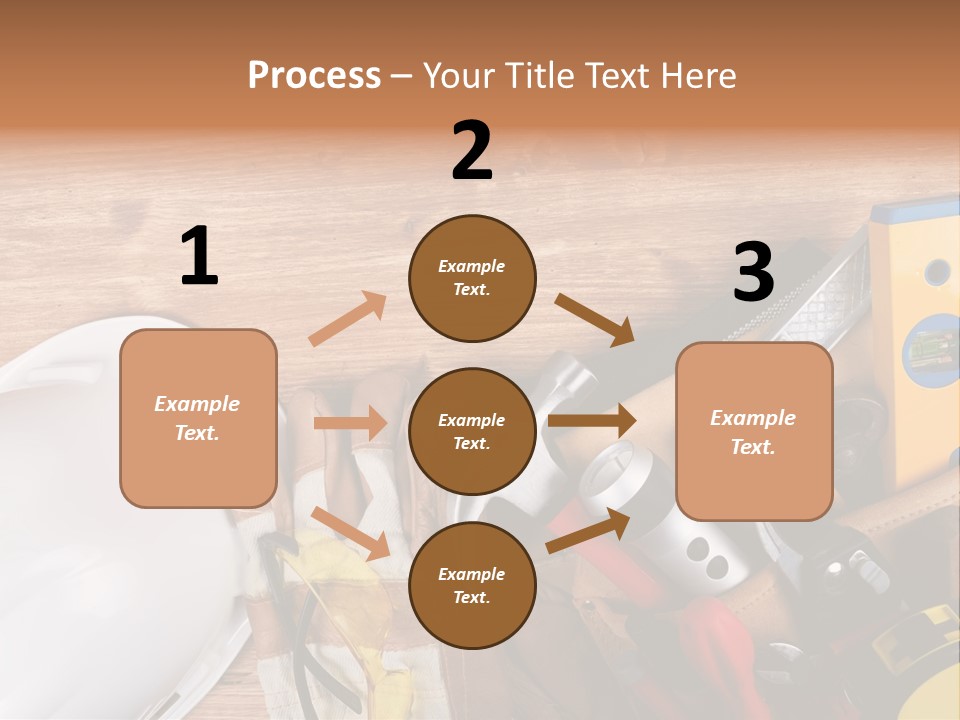 Process – Your Title Text Here

1

Example Text.

2

Example Text.

Example Text.

Example Text.

3

Example Text.